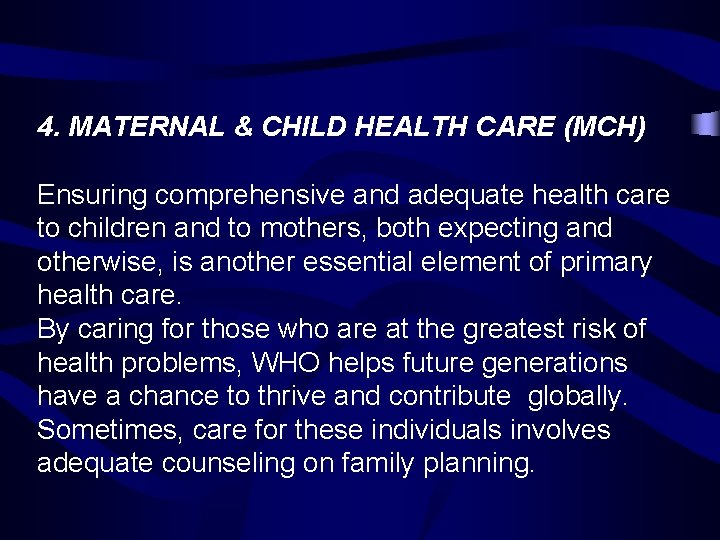 4. MATERNAL & CHILD HEALTH CARE (MCH)

Ensuring comprehensive and adequate health care to children and to mothers, both expecting and otherwise, is another essential element of primary health care.
By caring for those who are at the greatest risk of health problems, WHO helps future generations have a chance to thrive and contribute globally. Sometimes, care for these individuals involves adequate counseling on family planning.